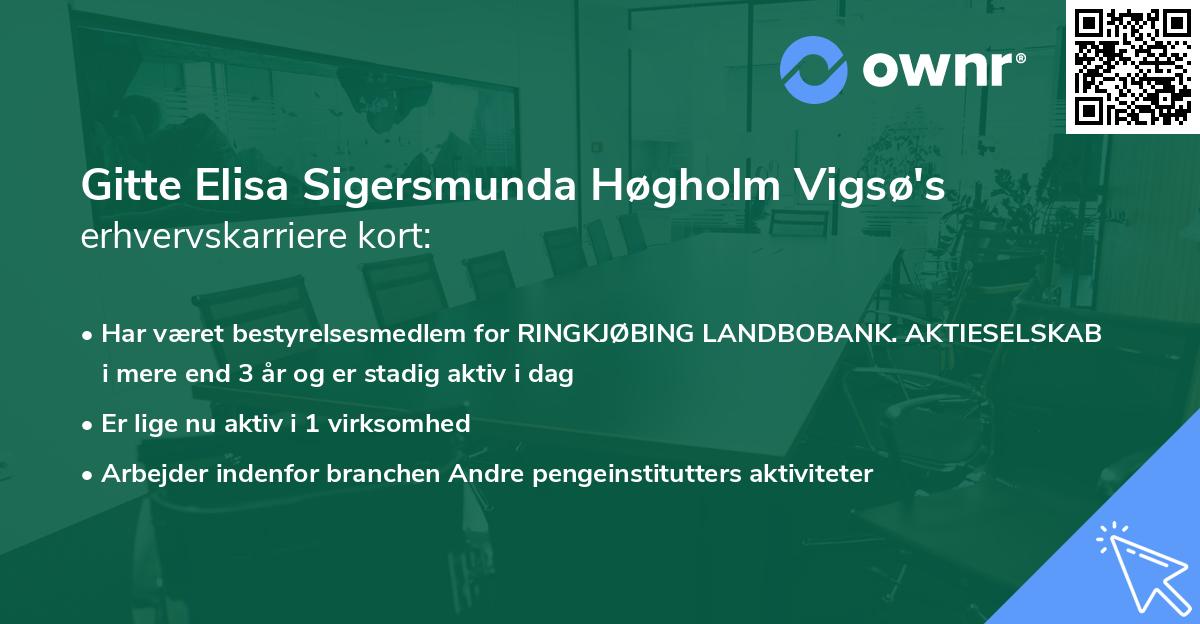 ownr®

Gitte Elisa Sigersmunda Høgholm Vigsø's
erhvervskarriere kort:

• Har været bestyrelsesmedlem for RINGKJØBING LANDBOBANK. AKTIESELSKAB i mere end 3 år og er stadig aktiv i dag
• Er lige nu aktiv i 1 virksomhed
• Arbejder indenfor branchen Andre pengeinstitutters aktiviteter